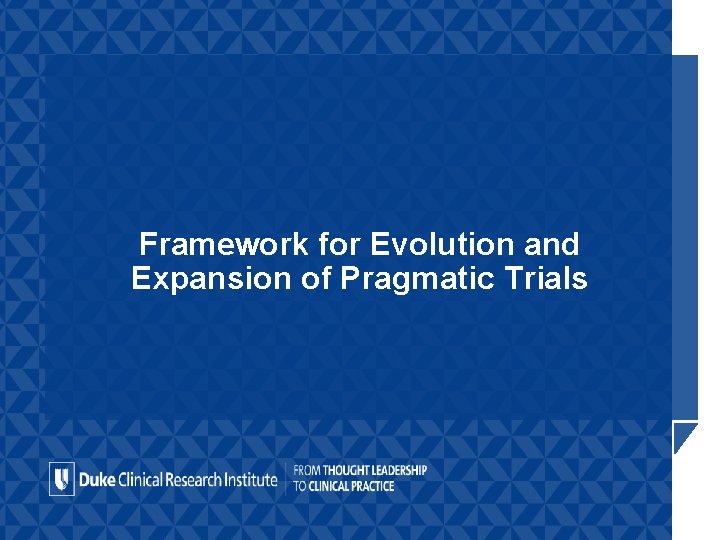 Framework for Evolution and Expansion of Pragmatic Trials

Duke Clinical Research Institute

FROM THOUGHT LEADERSHIP TO CLINICAL PRACTICE